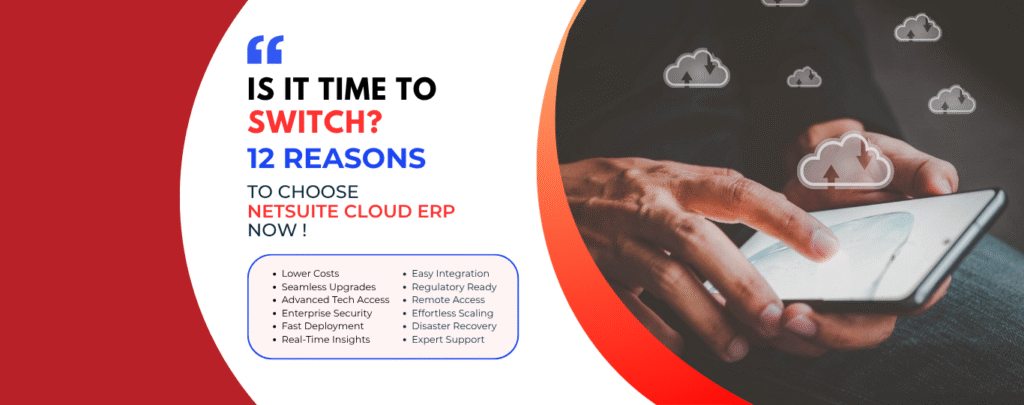 “

IS IT TIME TO SWITCH?

12 REASONS

TO CHOOSE NETSUITE CLOUD ERP NOW !

- Lower Costs
- Seamless Upgrades
- Advanced Tech Access
- Enterprise Security
- Fast Deployment
- Real-Time Insights

- Easy Integration
- Regulatory Ready
- Remote Access
- Effortless Scaling
- Disaster Recovery
- Expert Support